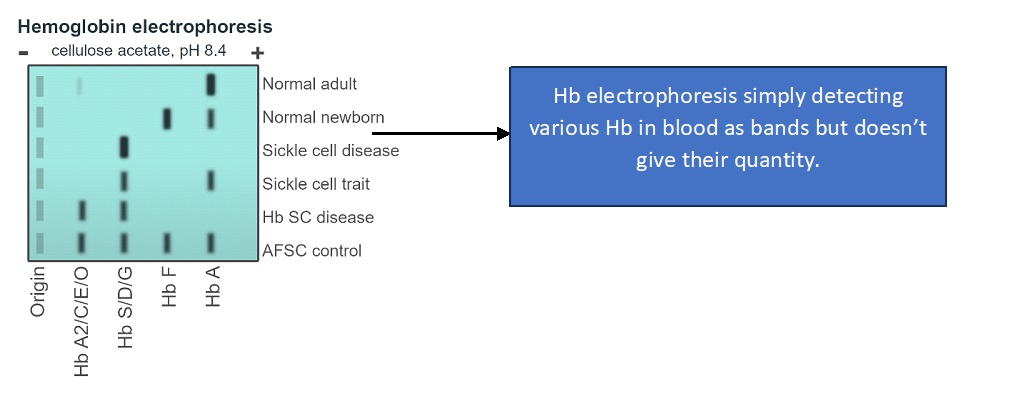 Hemoglobin electrophoresis

- cellulose acetate, pH 8.4 +

Normal adult
Normal newborn
Sickle cell disease
Sickle cell trait
Hb SC disease
AFSC control

Origin
Hb A2/C/E/O
Hb S/D/G
Hb F
Hb A

Hb electrophoresis simply detecting various Hb in blood as bands but doesn't give their quantity.